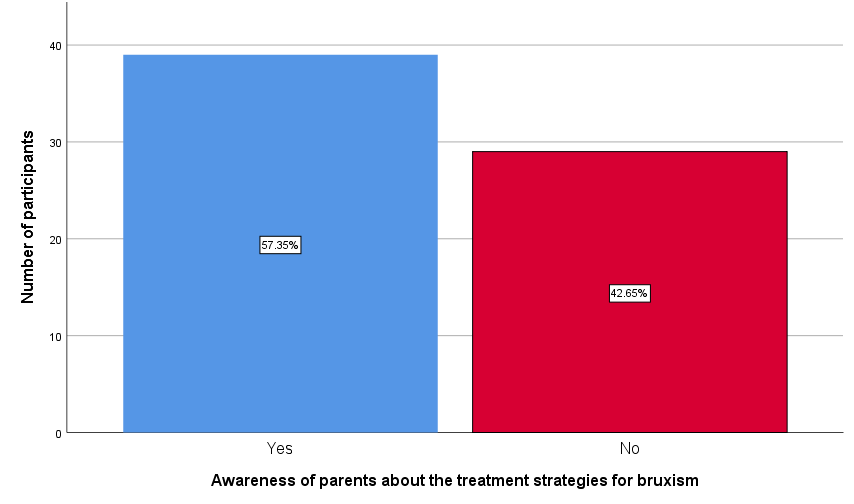 Number of participants

40
30
20
10
0

57.35%
42.65%

Yes
No

Awareness of parents about the treatment strategies for bruxism